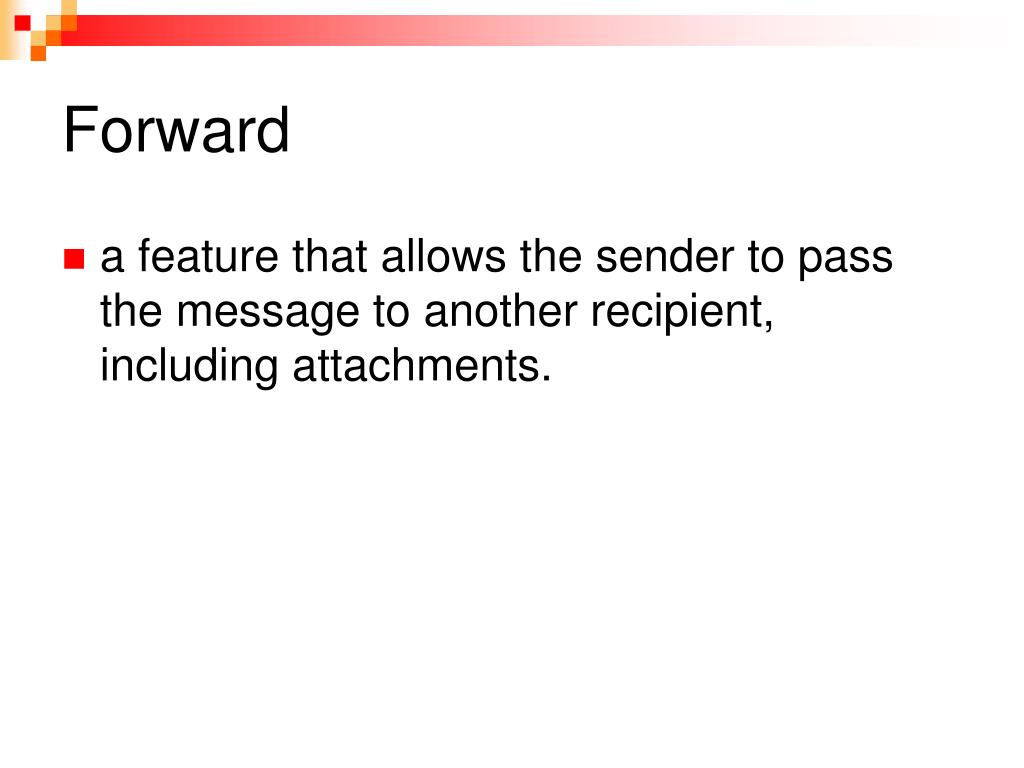 Forward

a feature that allows the sender to pass the message to another recipient, including attachments.